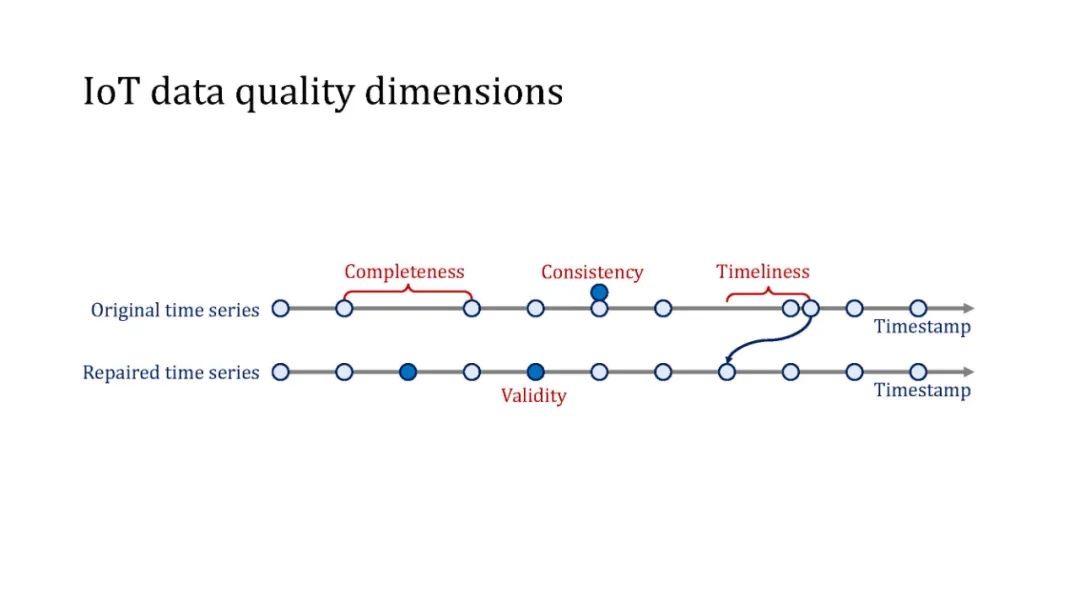 IoT data quality dimensions

Completeness

Consistency

Timeliness

Original time series

Timestamp

Repaired time series

Validity

Timestamp